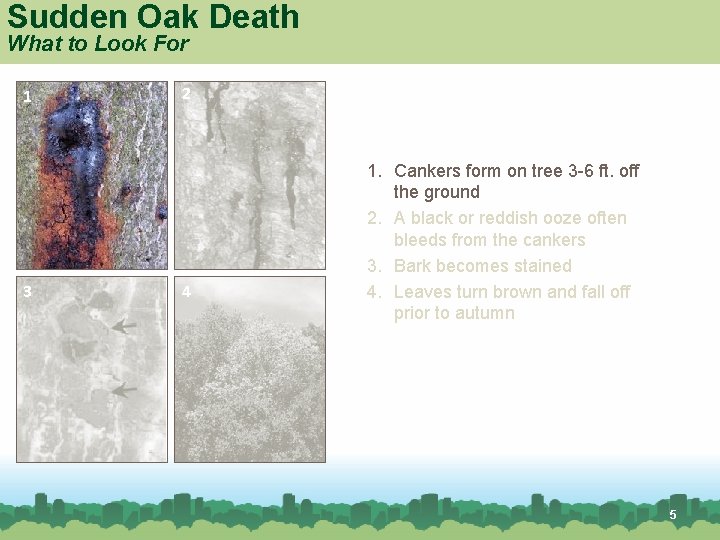 Sudden Oak Death
What to Look For

1

2

3

4

1. Cankers form on tree 3-6 ft. off the ground
2. A black or reddish ooze often bleeds from the cankers
3. Bark becomes stained
4. Leaves turn brown and fall off prior to autumn

5